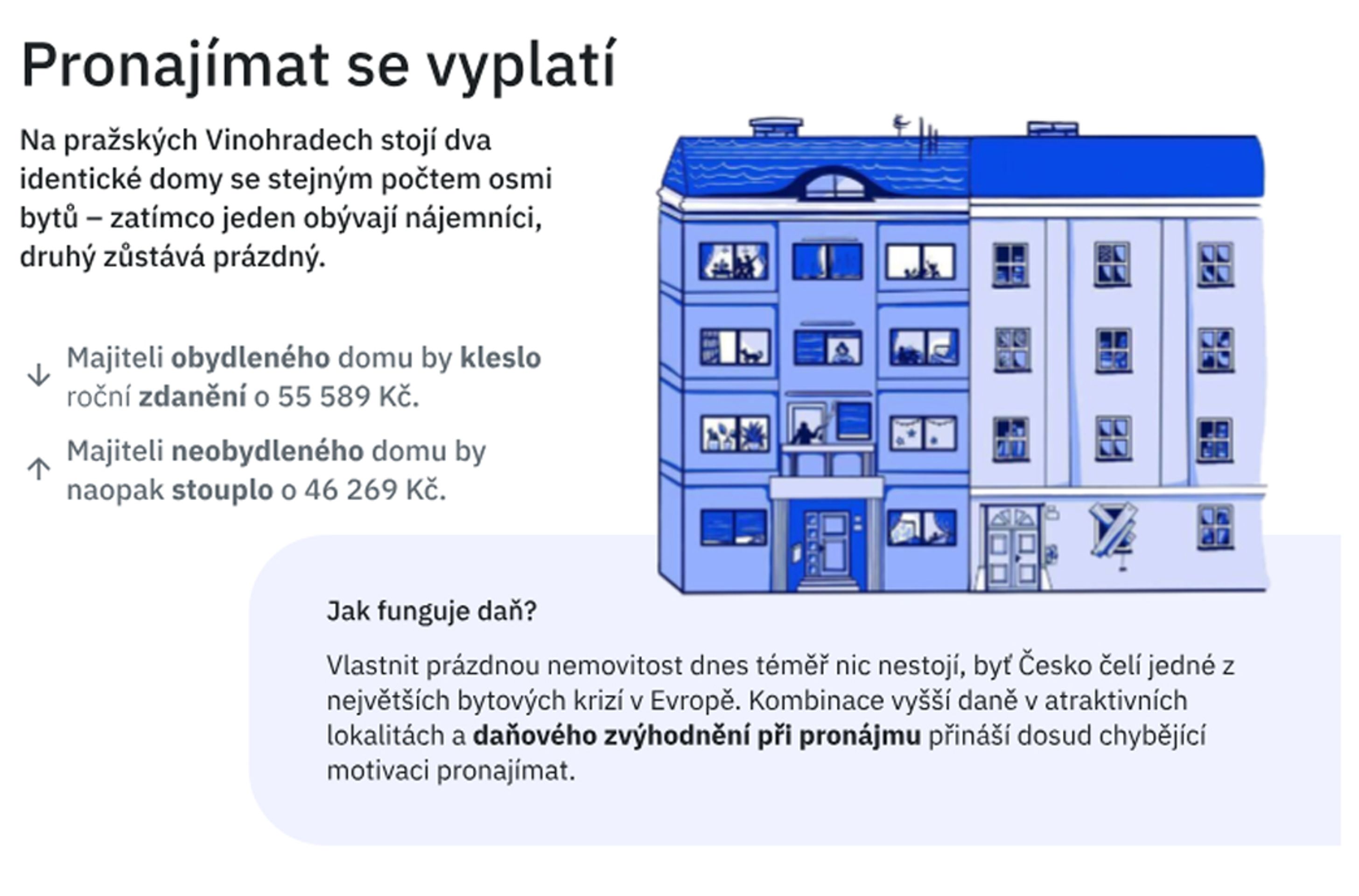 Pronajímat se vyplatí

Na pražských Vinohradech stojí dva identické domy se stejným počtem osmi bytů – zatímco jeden obývají nájemníci, druhý zůstává prázdný.

↓ Majiteli obydleného domu by kleslo roční zdanění o 55 589 Kč.

↑ Majiteli neobydleného domu by naopak stouplo o 46 269 Kč.

Jak funguje daň?

Vlastnit prázdnou nemovitost dnes téměř nic nestojí, byť Česko čelí jedné z největších bytových krizí v Evropě. Kombinace vyšší daně v atraktivních lokalitách a daňového zvýhodnění při pronájmu přináší dosud chybějící motivaci pronajímat.